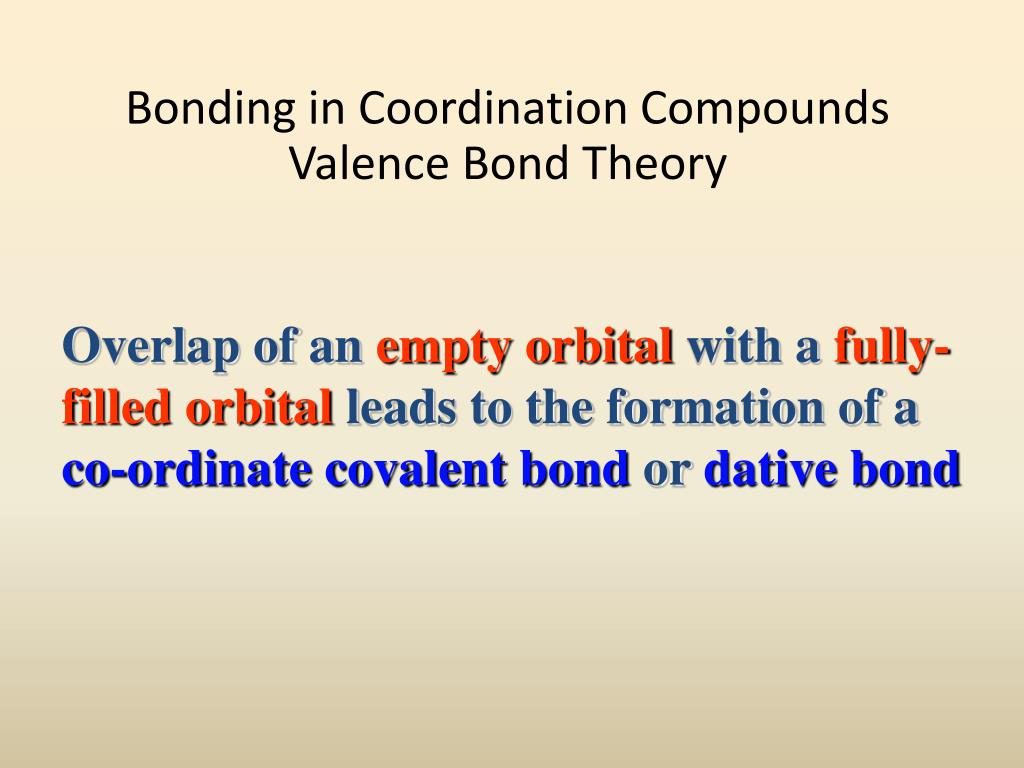 Bonding in Coordination Compounds
Valence Bond Theory

Overlap of an empty orbital with a fully-filled orbital leads to the formation of a co-ordinate covalent bond or dative bond